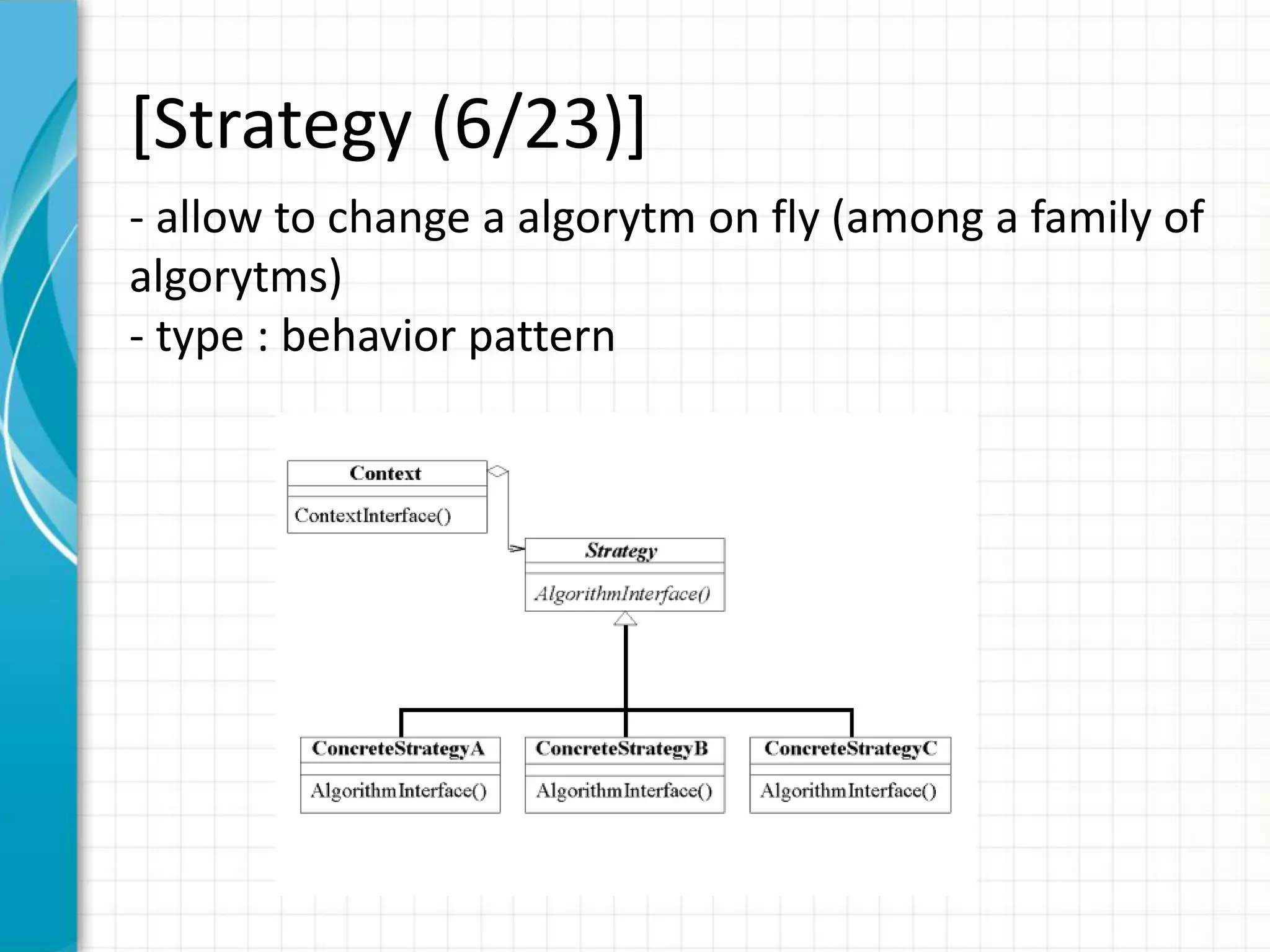 [Strategy (6/23)]

- allow to change a algorytm on fly (among a family of algorytms)
- type : behavior pattern

Context
ContextInterface()

Strategy
AlgorithmInterface()

ConcreteStrategyA
AlgorithmInterface()

ConcreteStrategyB
AlgorithmInterface()

ConcreteStrategyC
AlgorithmInterface()